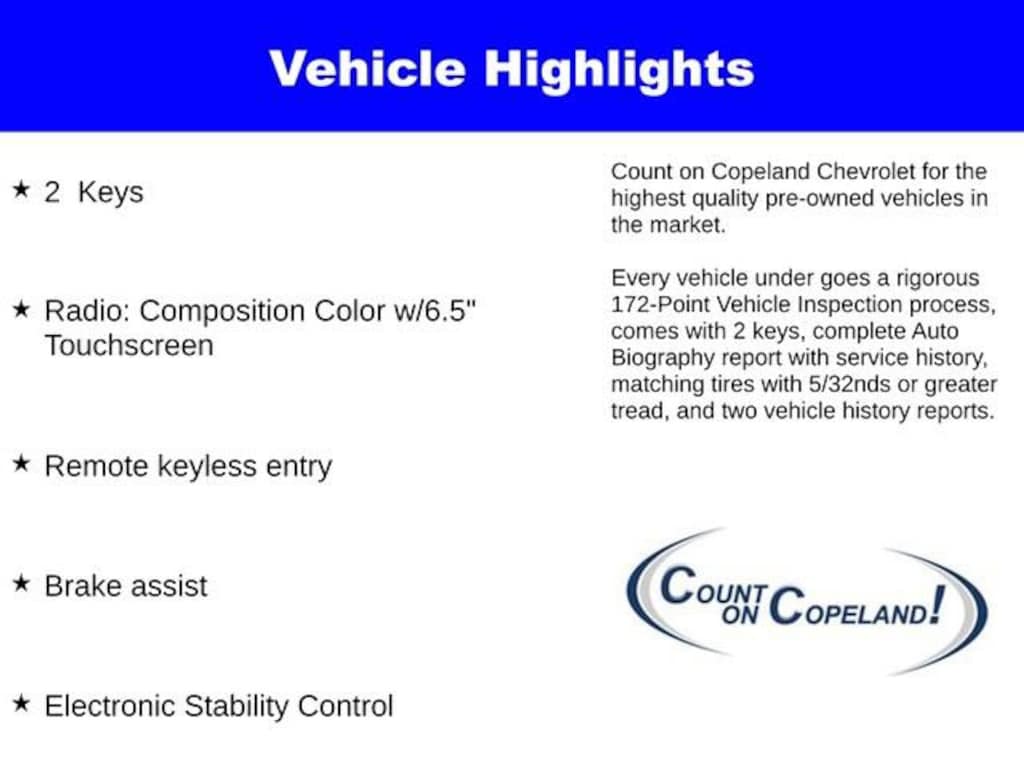 Vehicle Highlights

★ 2 Keys

★ Radio: Composition Color w/6.5" Touchscreen

★ Remote keyless entry

★ Brake assist

★ Electronic Stability Control

Count on Copeland Chevrolet for the highest quality pre-owned vehicles in the market.

Every vehicle under goes a rigorous 172-Point Vehicle Inspection process, comes with 2 keys, complete Auto Biography report with service history, matching tires with 5/32nds or greater tread, and two vehicle history reports.

COUNT ON COPELAND!